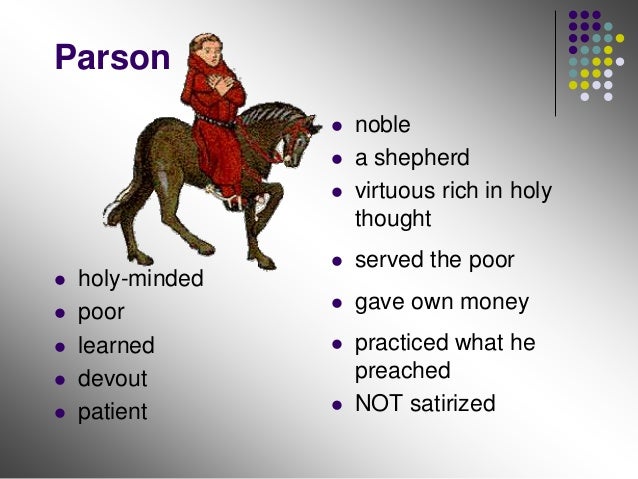 Parson

- holy-minded
- poor
- learned
- devout
- patient

- noble
- a shepherd
- virtuous rich in holy thought
- served the poor
- gave own money
- practiced what he preached
- NOT satirized